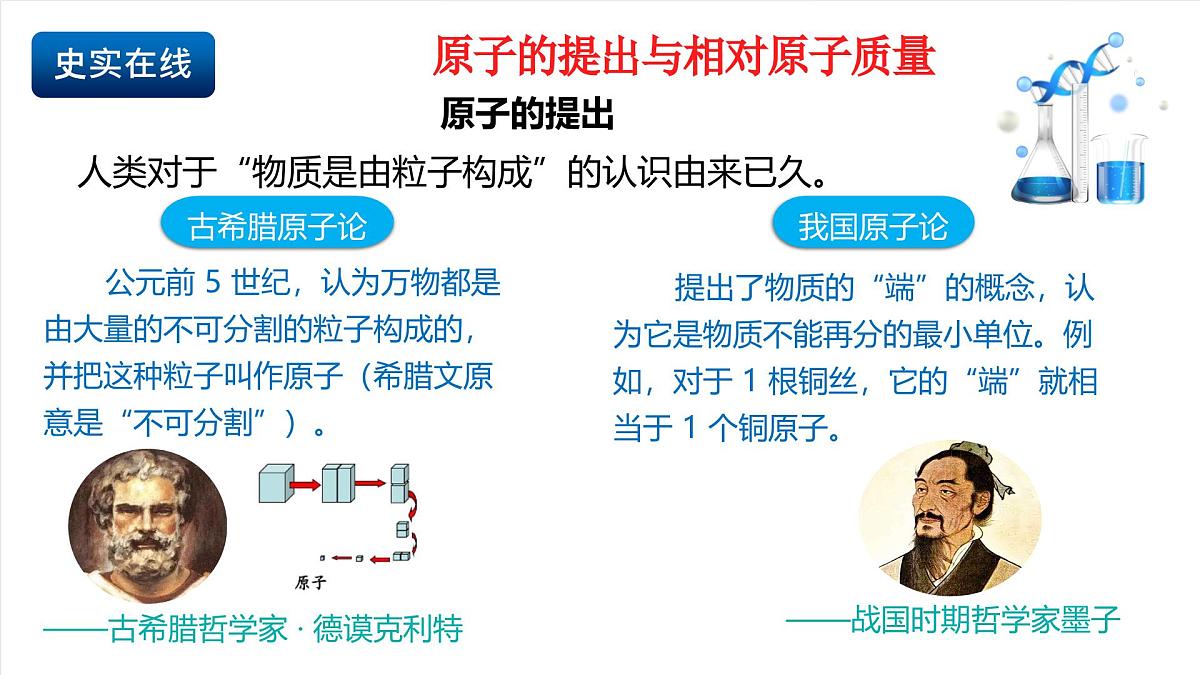 史实在线

原子的提出与相对原子质量

原子的提出

人类对于“物质是由粒子构成”的认识由来已久。

古希腊原子论

公元前 5 世纪，认为万物都是由大量的不可分割的粒子构成的，并把这种粒子叫作原子（希腊文原意是“不可分割”）。

原子

——古希腊哲学家 · 德谟克利特

我国原子论

提出了物质的“端”的概念，认为它是物质不能再分的最小单位。例如，对于 1 根铜丝，它的“端”就相当于 1 个铜原子。

——战国时期哲学家墨子